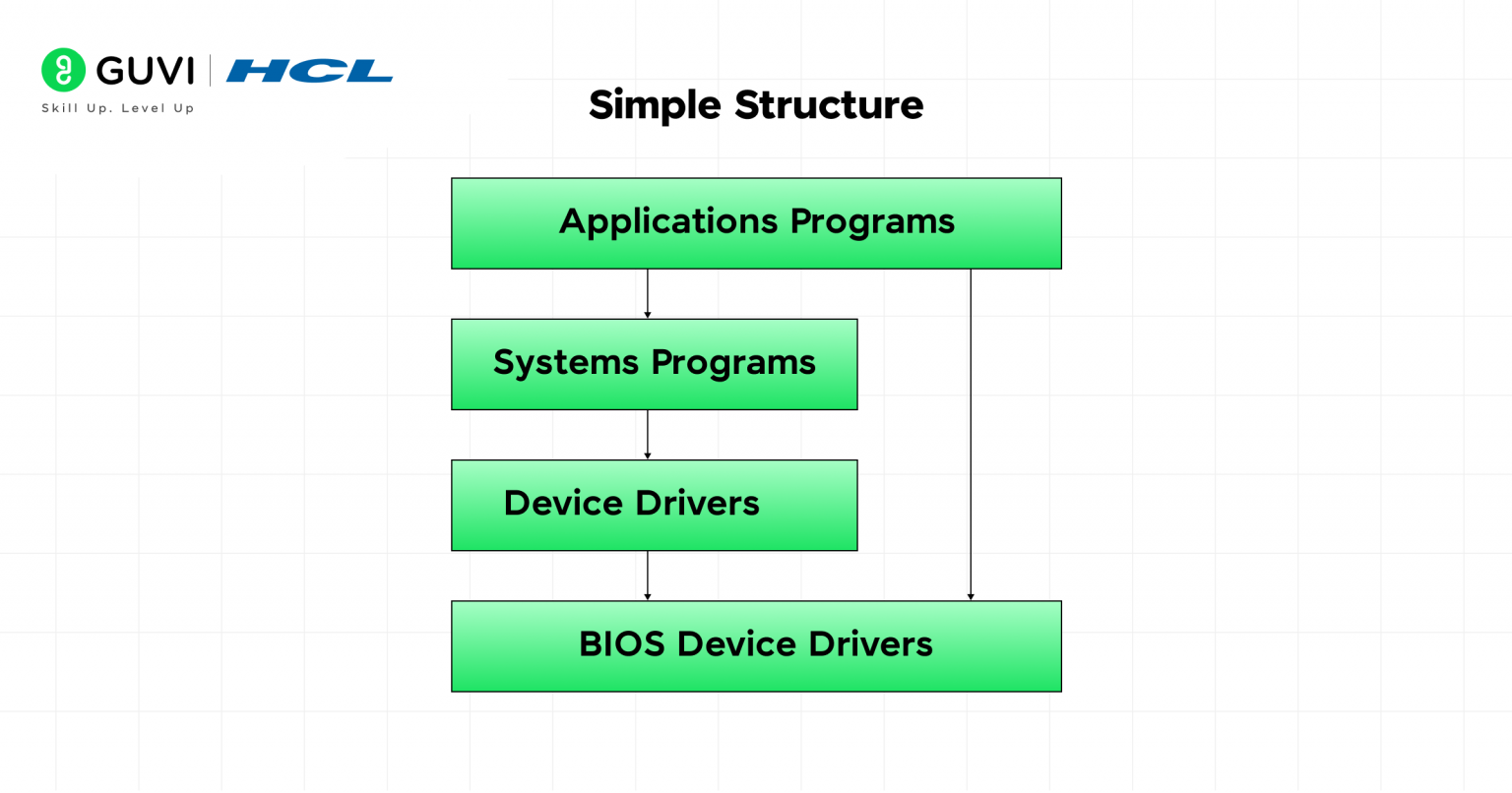 GUVI | HCL
Skill Up. Level Up

Simple Structure

Applications Programs

Systems Programs

Device Drivers

BIOS Device Drivers